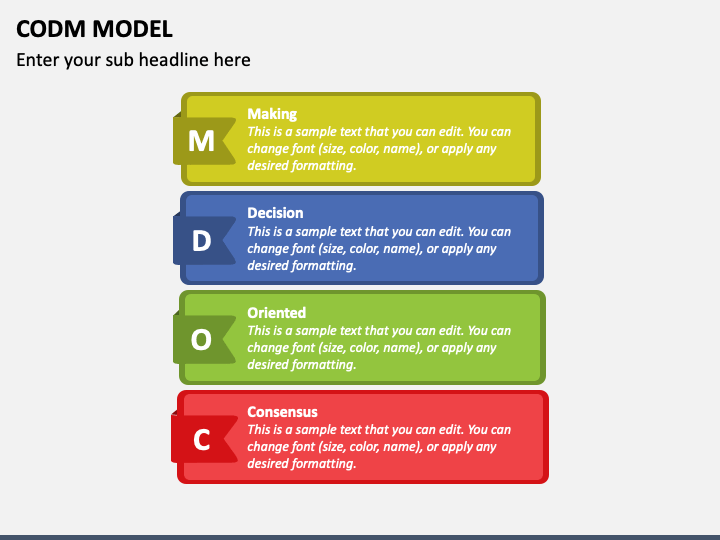 CODM MODEL

Enter your sub headline here

M

Making

This is a sample text that you can edit. You can change font (size, color, name), or apply any desired formatting.

D

Decision

This is a sample text that you can edit. You can change font (size, color, name), or apply any desired formatting.

O

Oriented

This is a sample text that you can edit. You can change font (size, color, name), or apply any desired formatting.

C

Consensus

This is a sample text that you can edit. You can change font (size, color, name), or apply any desired formatting.